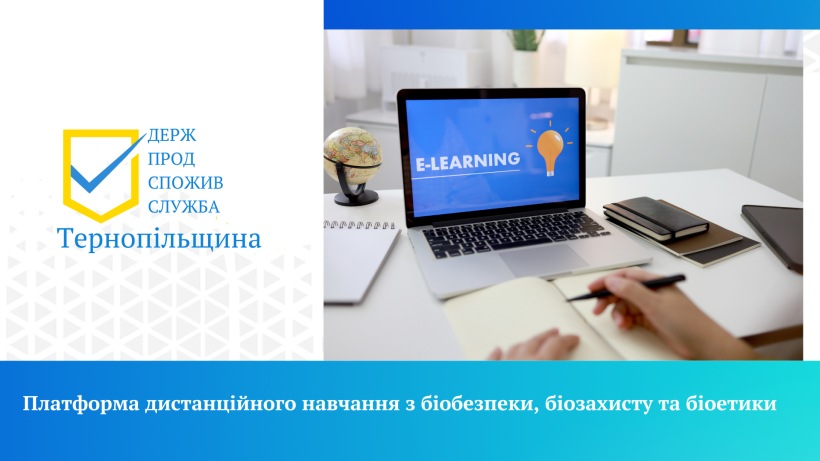 ДЕРЖ
ПРОД
СПОЖИВ
СЛУЖБА
Тернопільщина

E-LEARNING

Платформа дистанційного навчання з біобезпеки, біозахисту та біоетики